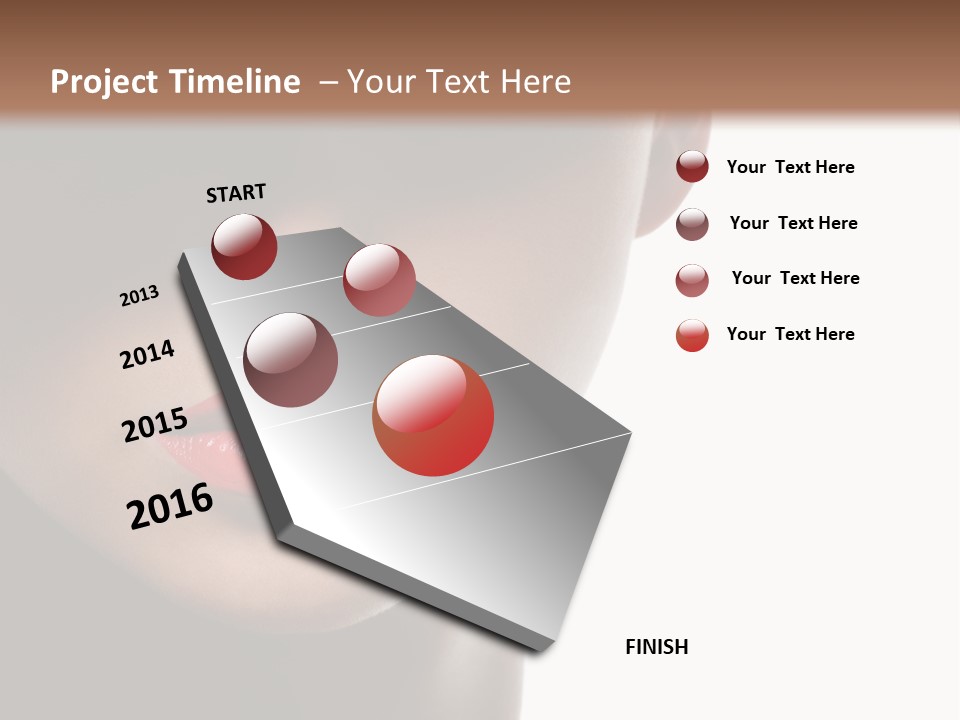 Project Timeline – Your Text Here

START

2013

2014

2015

2016

FINISH

Your Text Here

Your Text Here

Your Text Here

Your Text Here